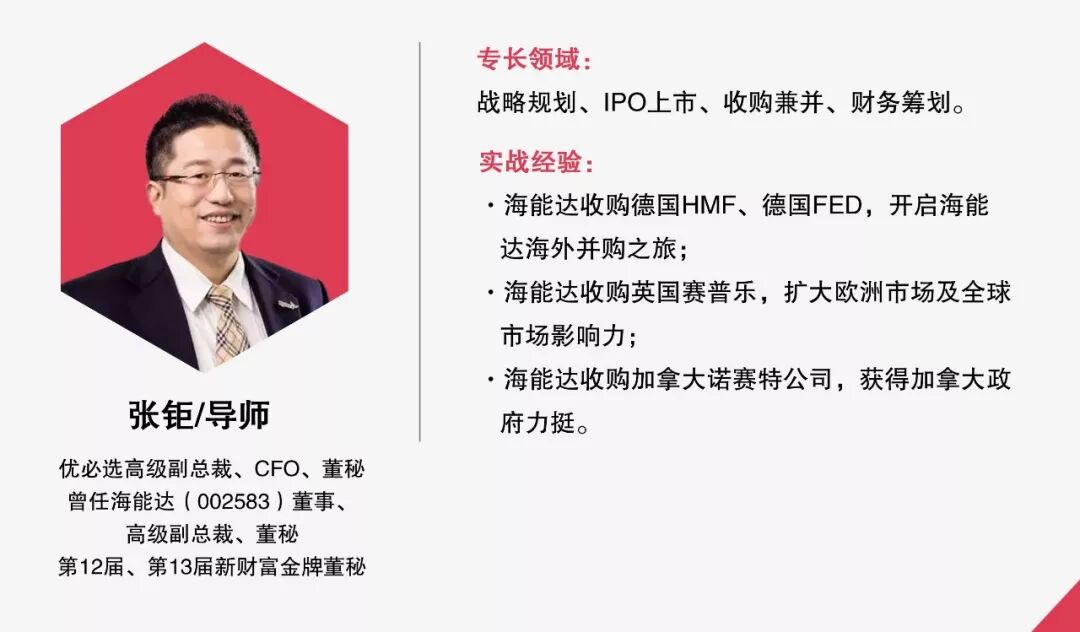 张钜/导师

优必选高级副总裁、CFO、董秘
曾任海能达（002583）董事、
高级副总裁、董秘
第12届、第13届新财富金牌董秘

专长领域：
战略规划、IPO上市、收购兼并、财务筹划。

实战经验：
· 海能达收购德国HMF、德国FED，开启海能达海外并购之旅；
· 海能达收购英国赛普乐，扩大欧洲市场及全球市场影响力；
· 海能达收购加拿大诺赛特公司，获得加拿大政府力挺。